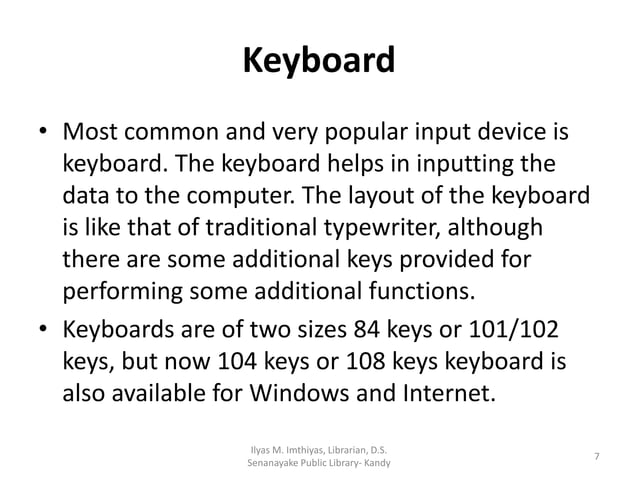 Keyboard

• Most common and very popular input device is keyboard. The keyboard helps in inputting the data to the computer. The layout of the keyboard is like that of traditional typewriter, although there are some additional keys provided for performing some additional functions.

• Keyboards are of two sizes 84 keys or 101/102 keys, but now 104 keys or 108 keys keyboard is also available for Windows and Internet.

Ilyas M. Imthiyas, Librarian, D.S. Senanayake Public Library- Kandy

7